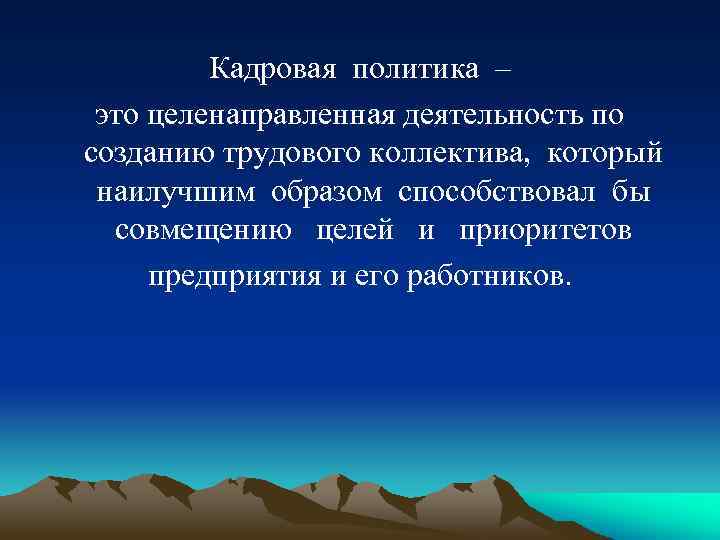 Кадровая политика –

это целенаправленная деятельность по созданию трудового коллектива, который наилучшим образом способствовал бы совмещению целей и приоритетов предприятия и его работников.